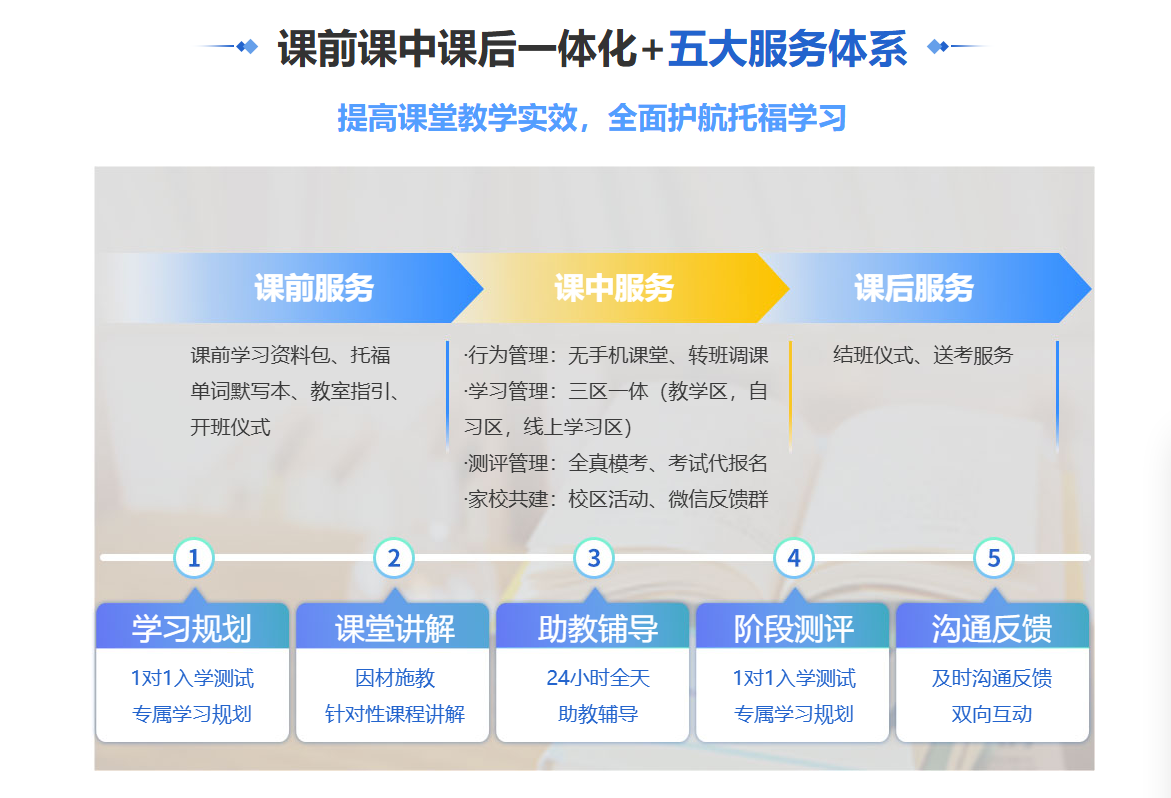 课前课中课后一体化+五大服务体系

提高课堂教学实效，全面护航托福学习

课前服务

课前学习资料包、托福单词默写本、教室指引、开班仪式

课中服务

·行为管理：无手机课堂、转班调课
·学习管理：三区一体（教学区，自习区，线上学习区）
·测评管理：全真模考、考试代报名
·家校共建：校区活动、微信反馈群

课后服务

结班仪式、送考服务

1
学习规划
1对1入学测试
专属学习规划

2
课堂讲解
因材施教
针对性课程讲解

3
助教辅导
24小时全天
助教辅导

4
阶段测评
1对1入学测试
专属学习规划

5
沟通反馈
及时沟通反馈
双向互动